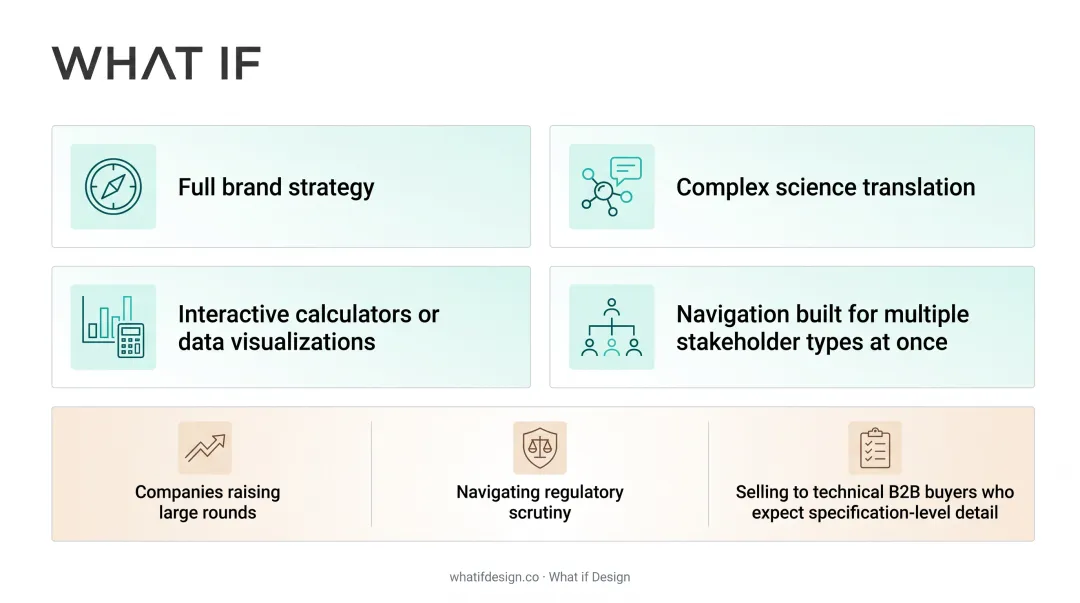 WHAT IF

Full brand strategy

Complex science translation

Interactive calculators or data visualizations

Navigation built for multiple stakeholder types at once

Companies raising large rounds

Navigating regulatory scrutiny

Selling to technical B2B buyers who expect specification-level detail

whatifdesign.co · What if Design